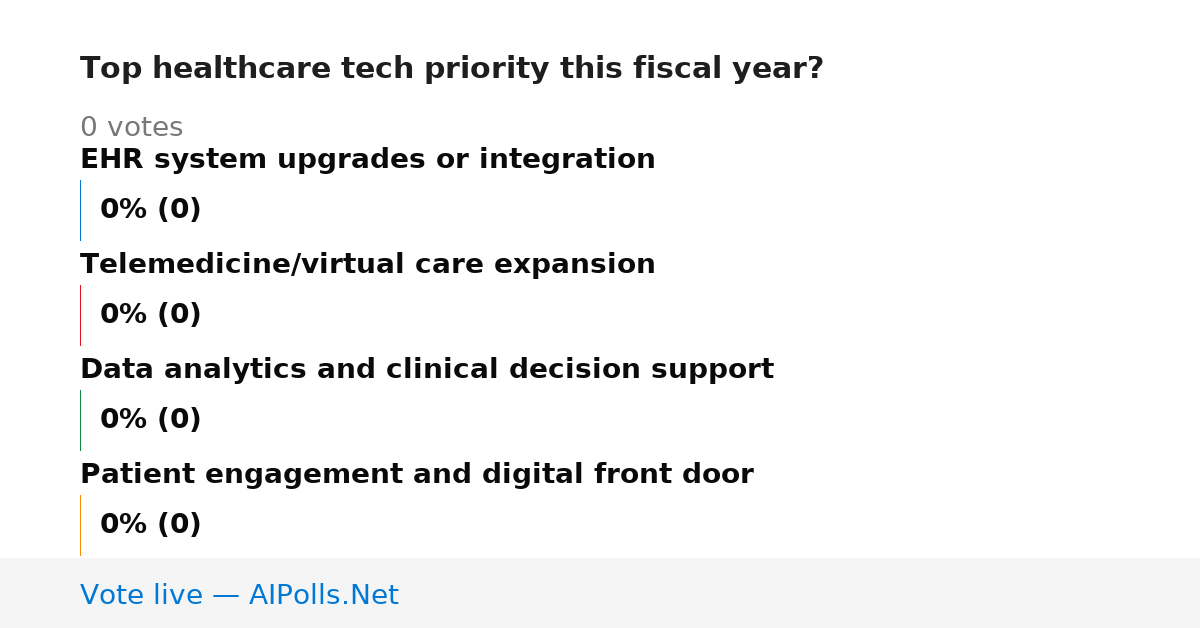 Top healthcare tech priority this fiscal year?

0 votes

EHR system upgrades or integration

0% (0)

Telemedicine/virtual care expansion

0% (0)

Data analytics and clinical decision support

0% (0)

Patient engagement and digital front door

0% (0)

Vote live — AIPolls.Net